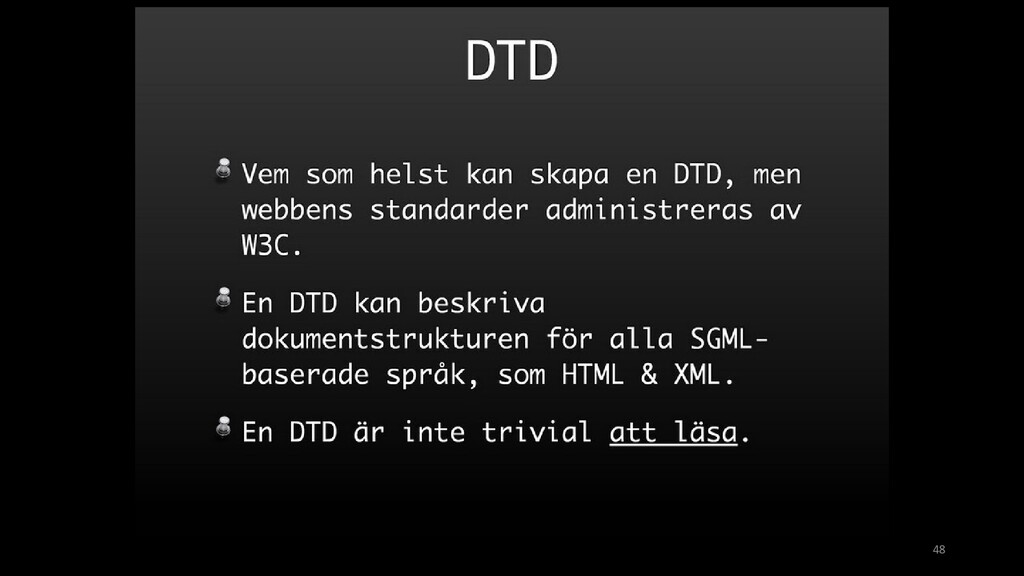 DTD

Vem som helst kan skapa en DTD, men webbens standarder administreras av W3C.

En DTD kan beskriva dokumentstrukturen för alla SGML-baserade språk, som HTML & XML.

En DTD är inte trivial att läsa.

48